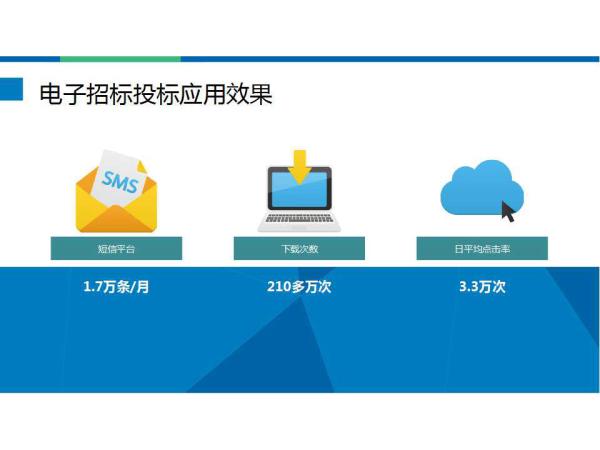 电子招标投标应用效果

SMS

短信平台

1.7万条/月

下载次数

210多万次

日平均点击率

3.3万次